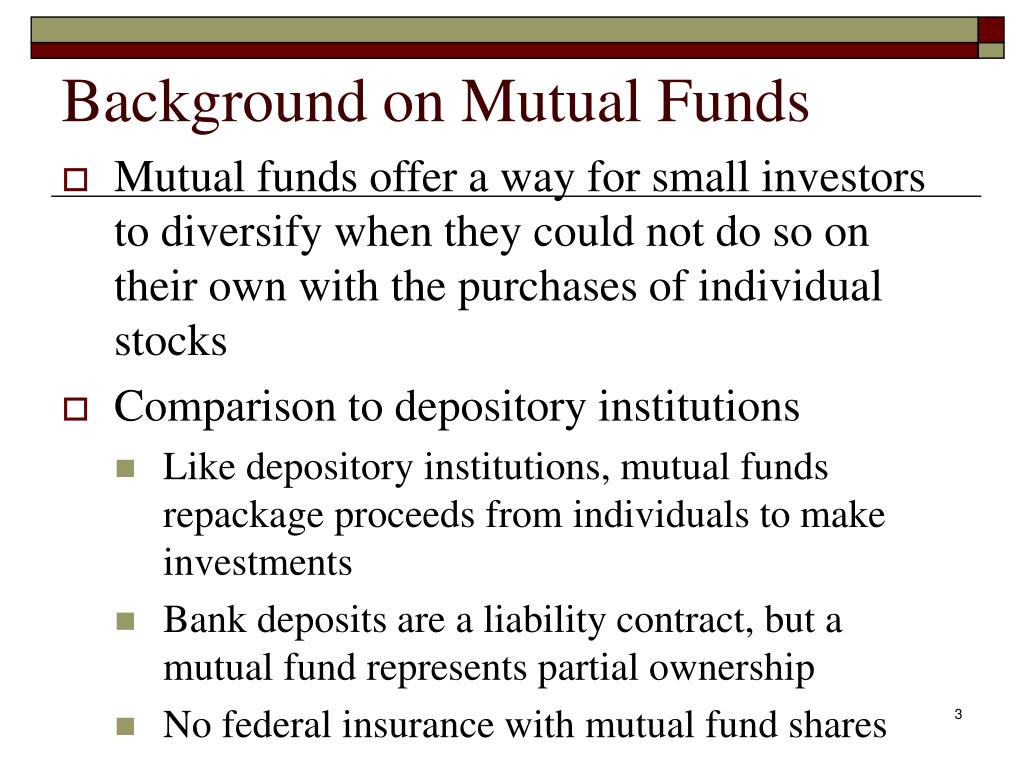 Background on Mutual Funds

Mutual funds offer a way for small investors to diversify when they could not do so on their own with the purchases of individual stocks

Comparison to depository institutions

Like depository institutions, mutual funds repackage proceeds from individuals to make investments

Bank deposits are a liability contract, but a mutual fund represents partial ownership

No federal insurance with mutual fund shares

3